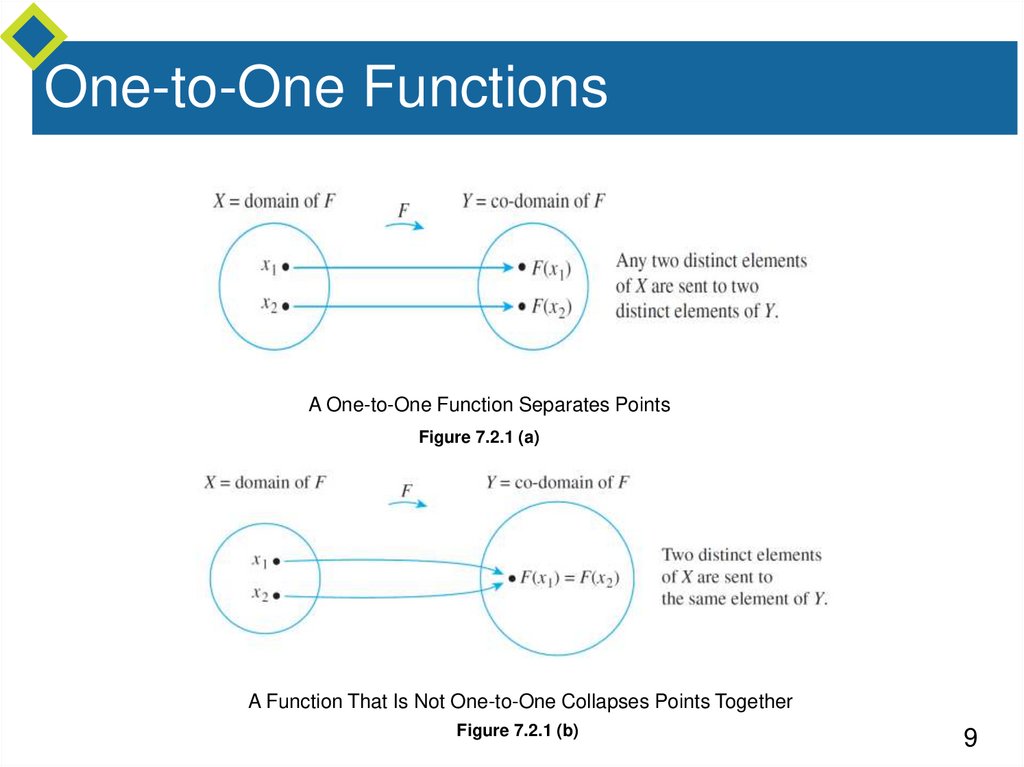 One-to-One Functions

$X$ = domain of $F$

$F$

$Y$ = co-domain of $F$

$x_1$

$x_2$

$F(x_1)$

$F(x_2)$

Any two distinct elements of $X$ are sent to two distinct elements of $Y$.

A One-to-One Function Separates Points

Figure 7.2.1 (a)

$X$ = domain of $F$

$F$

$Y$ = co-domain of $F$

$x_1$

$x_2$

$F(x_1) = F(x_2)$

Two distinct elements of $X$ are sent to the same element of $Y$.

A Function That Is Not One-to-One Collapses Points Together

Figure 7.2.1 (b)

9